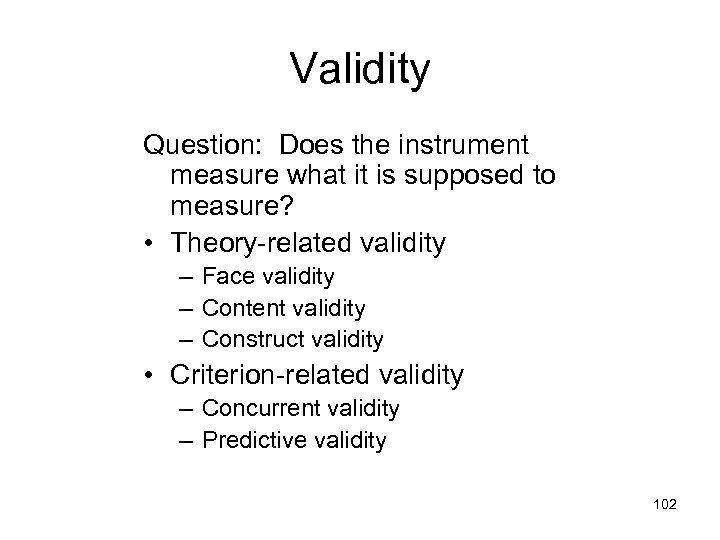 Validity

Question: Does the instrument measure what it is supposed to measure?

• Theory-related validity
 – Face validity
 – Content validity
 – Construct validity
• Criterion-related validity
 – Concurrent validity
 – Predictive validity

102